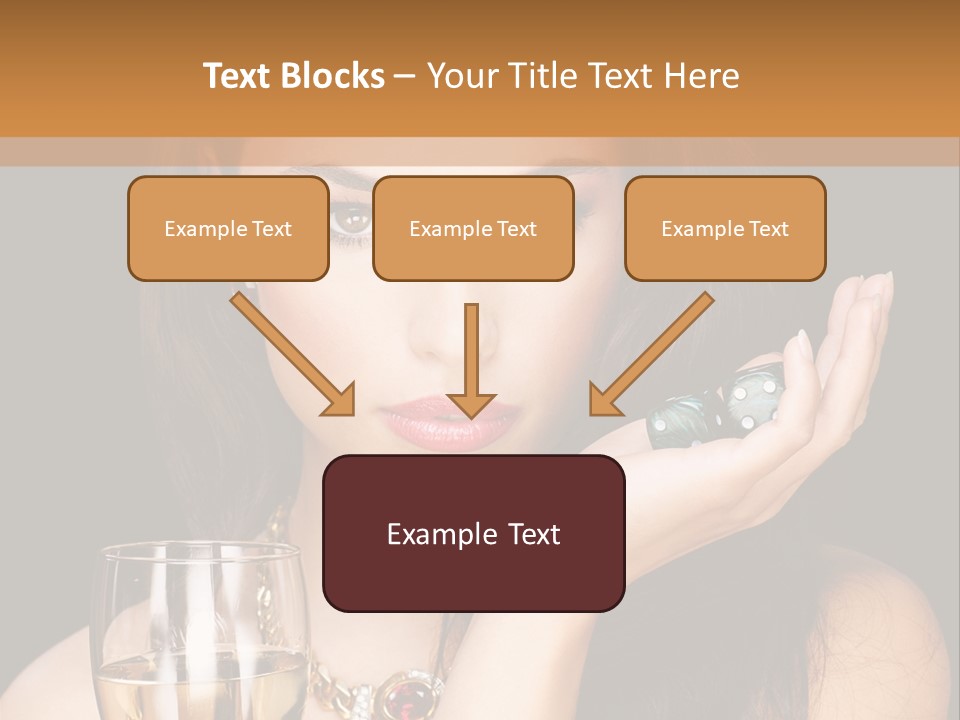 Text Blocks – Your Title Text Here

Example Text

Example Text

Example Text

Example Text